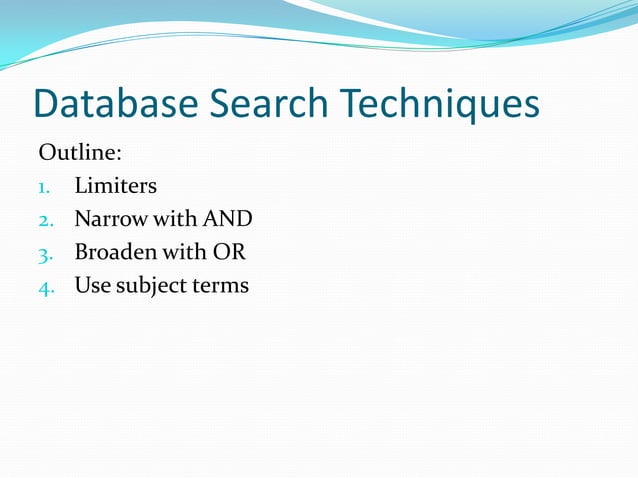 Database Search Techniques

Outline:

1. Limiters
2. Narrow with AND
3. Broaden with OR
4. Use subject terms